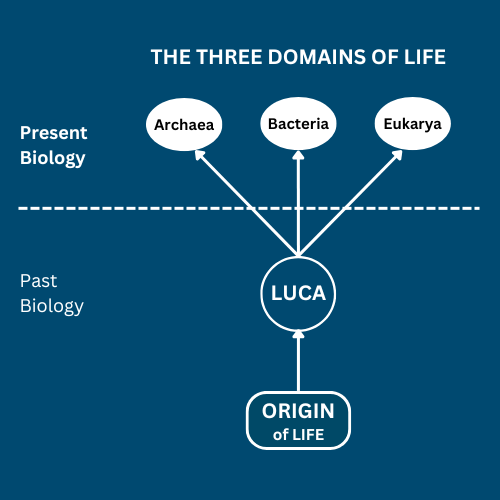 THE THREE DOMAINS OF LIFE

Present Biology

Archaea

Bacteria

Eukarya

Past Biology

LUCA

ORIGIN of LIFE